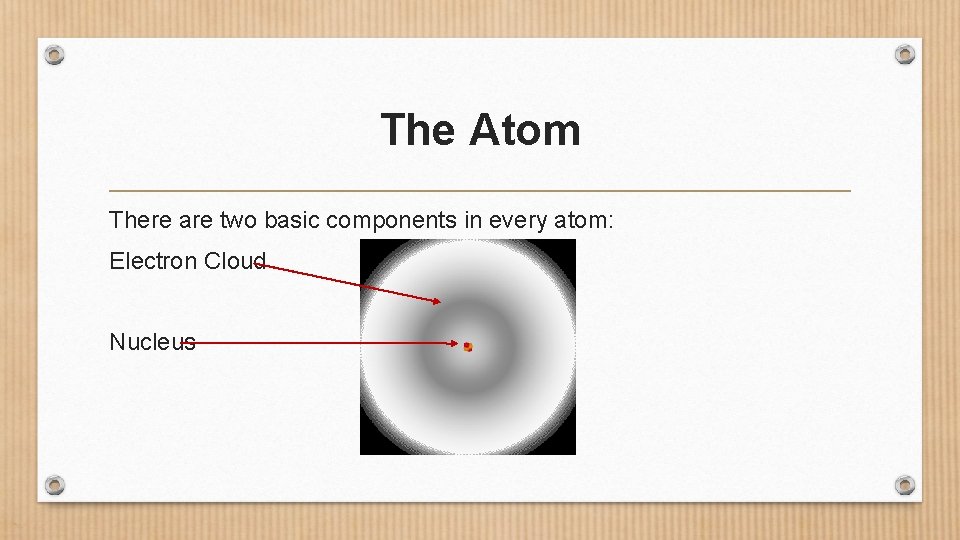 The Atom

There are two basic components in every atom:

Electron Cloud

Nucleus